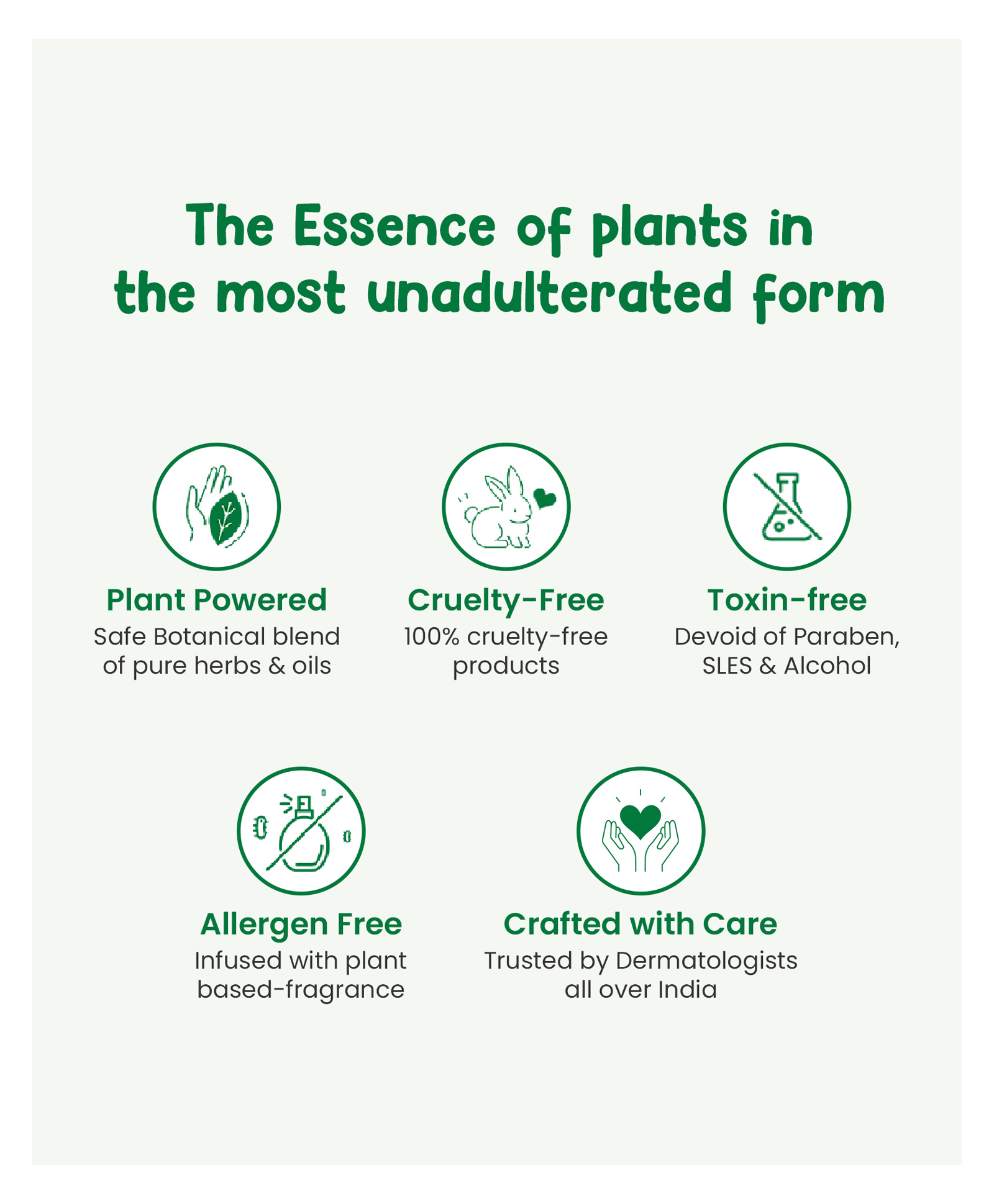 The Essence of plants in the most unadulterated form

Plant Powered
Safe Botanical blend of pure herbs & oils

Cruelty-Free
100% cruelty-free products

Toxin-free
Devoid of Paraben, SLES & Alcohol

Allergen Free
Infused with plant based-fragrance

Crafted with Care
Trusted by Dermatologists all over India